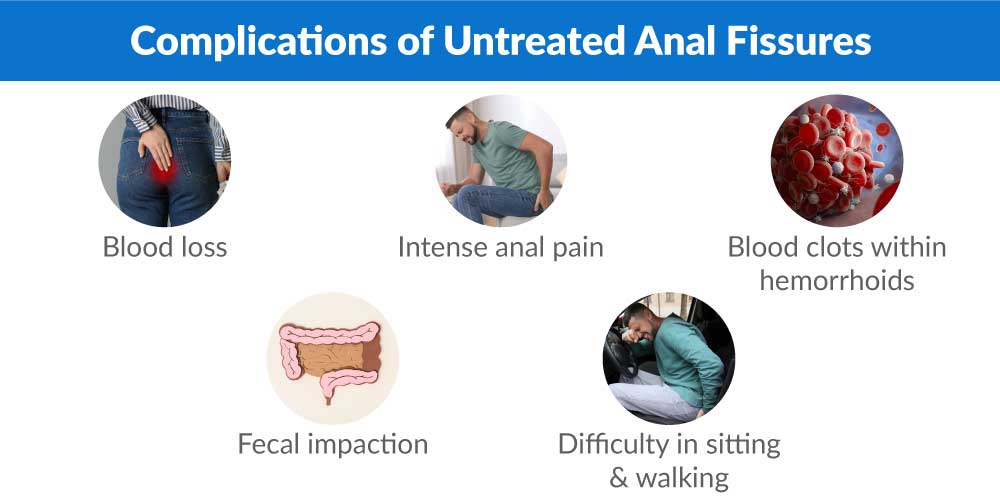 Complications of Untreated Anal Fissures

Blood loss

Intense anal pain

Blood clots within hemorrhoids

Fecal impaction

Difficulty in sitting & walking